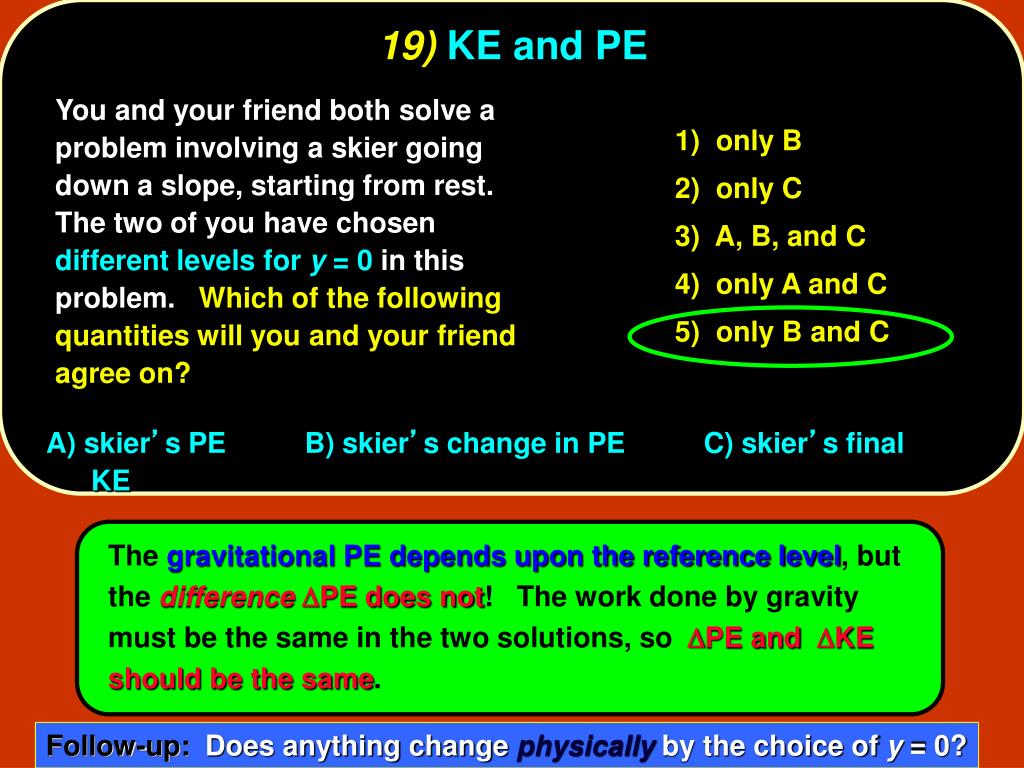 19) KE and PE

You and your friend both solve a problem involving a skier going down a slope, starting from rest. The two of you have chosen different levels for $y = 0$ in this problem. Which of the following quantities will you and your friend agree on?

1) only B
2) only C
3) A, B, and C
4) only A and C
5) only B and C

A) skier's PE B) skier's change in PE C) skier's final KE

The gravitational PE depends upon the reference level, but the difference $\Delta$PE does not! The work done by gravity must be the same in the two solutions, so $\Delta$PE and $\Delta$KE should be the same.

Follow-up: Does anything change physically by the choice of $y = 0$?